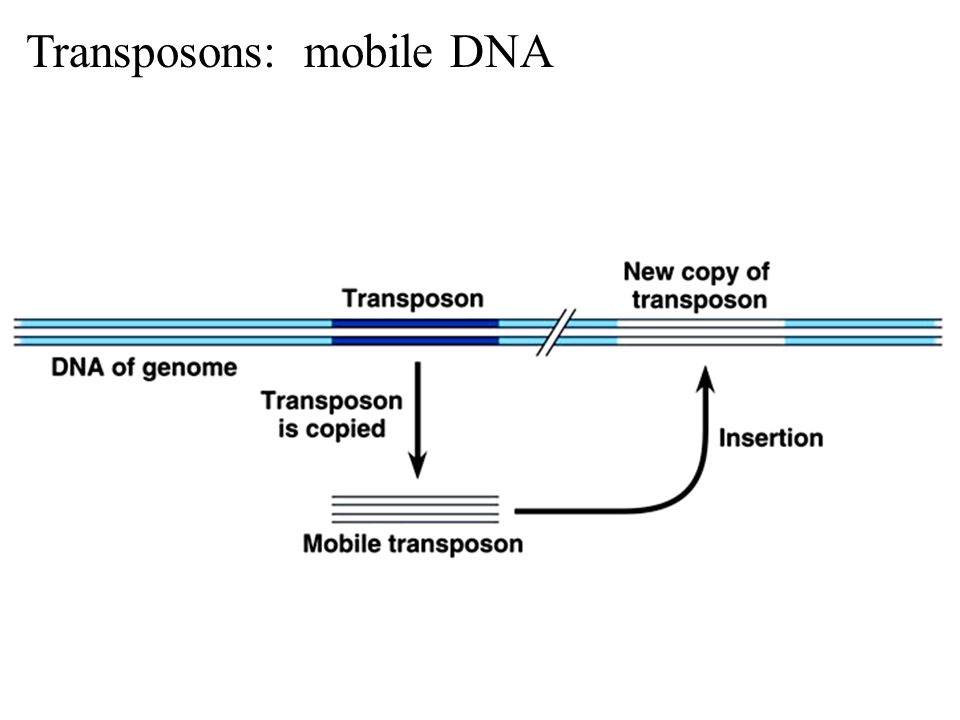 Transposons: mobile DNA

Transposon

New copy of transposon

DNA of genome

Transposon is copied

Insertion

Mobile transposon